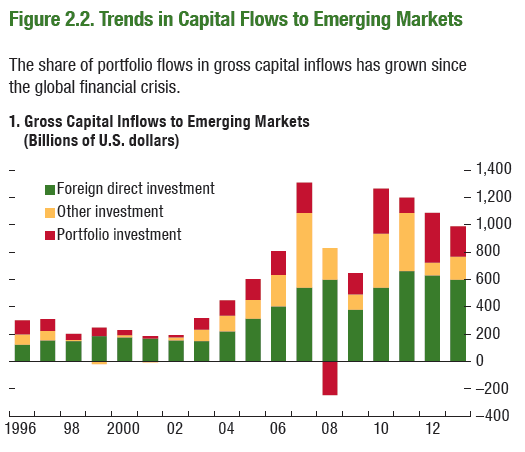 Figure 2.2. Trends in Capital Flows to Emerging Markets

The share of portfolio flows in gross capital inflows has grown since the global financial crisis.

1. Gross Capital Inflows to Emerging Markets
(Billions of U.S. dollars)

Foreign direct investment
Other investment
Portfolio investment

1,400
1,200
1,000
800
600
400
200
0
–200
–400

1996 98 2000 02 04 06 08 10 12